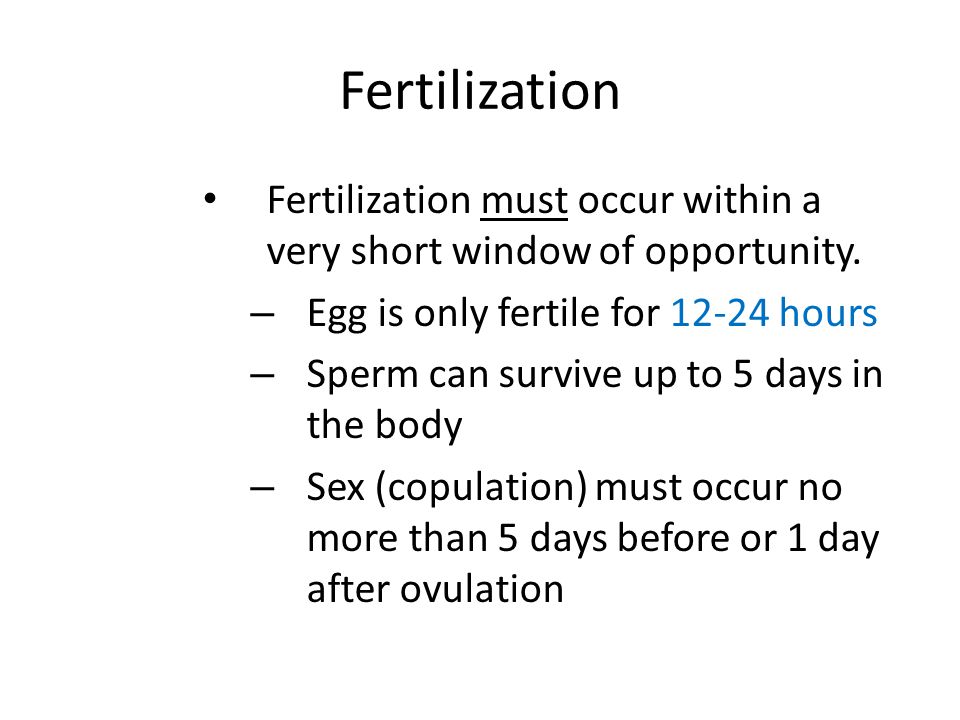 Fertilization

• Fertilization must occur within a very short window of opportunity.

– Egg is only fertile for 12-24 hours

– Sperm can survive up to 5 days in the body

– Sex (copulation) must occur no more than 5 days before or 1 day after ovulation